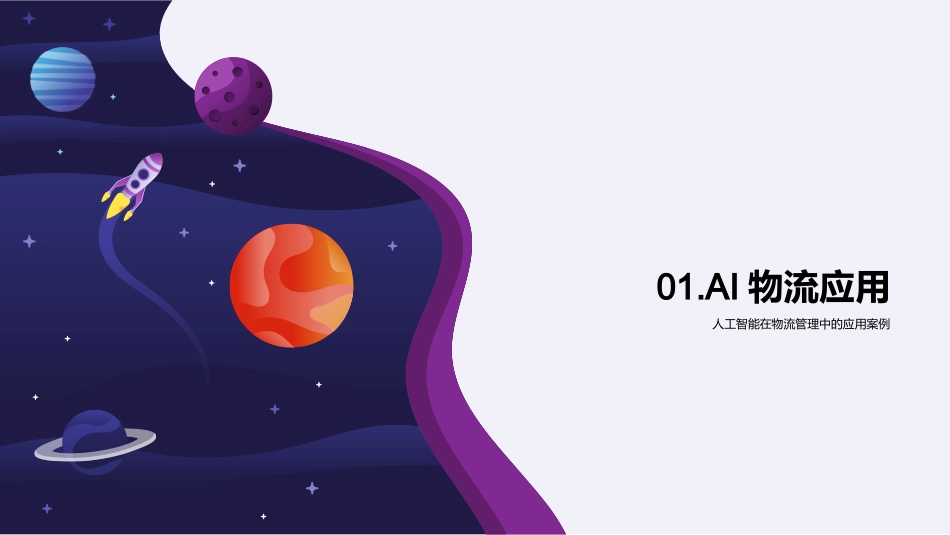 01.AI 物流应用

人工智能在物流管理中的应用案例